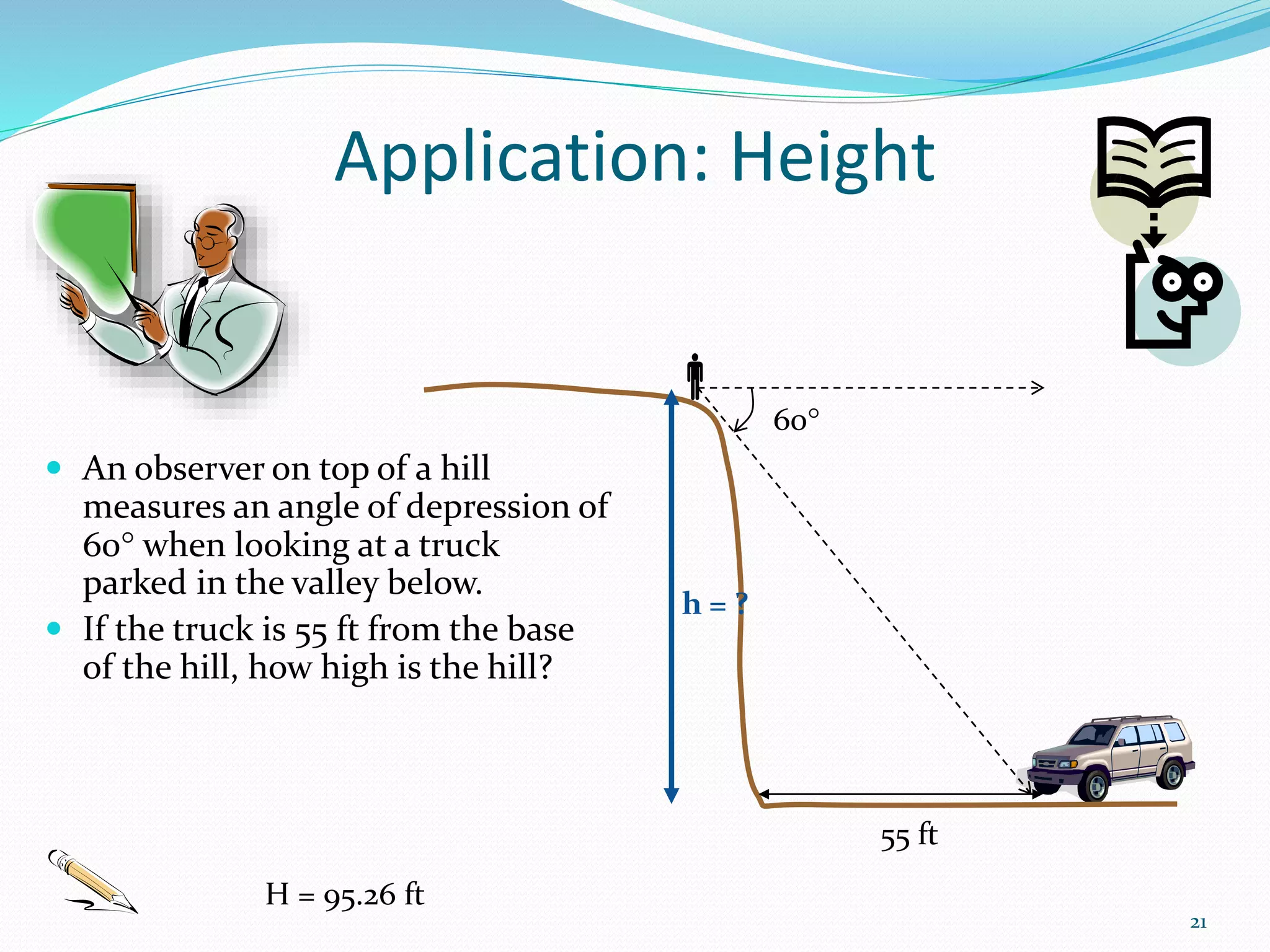 Application: Height

- An observer on top of a hill measures an angle of depression of 60° when looking at a truck parked in the valley below.
- If the truck is 55 ft from the base of the hill, how high is the hill?

60°

h = ?

55 ft

H = 95.26 ft

21